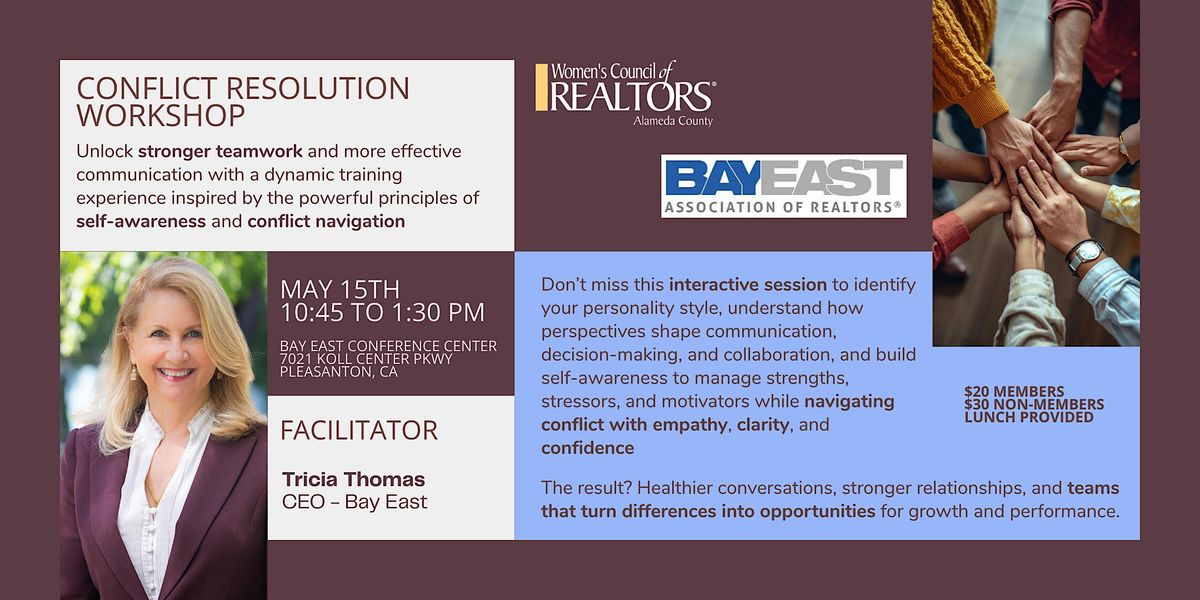 CONFLICT RESOLUTION WORKSHOP

Unlock stronger teamwork and more effective communication with a dynamic training experience inspired by the powerful principles of self-awareness and conflict navigation

Women's Council of REALTORS® Alameda County

BAYEAST ASSOCIATION OF REALTORS®

MAY 15TH
10:45 TO 1:30 PM

BAY EAST CONFERENCE CENTER
7021 KOLL CENTER PKWY
PLEASANTON, CA

FACILITATOR

Tricia Thomas
CEO – Bay East

Don't miss this interactive session to identify your personality style, understand how perspectives shape communication, decision-making, and collaboration, and build self-awareness to manage strengths, stressors, and motivators while navigating conflict with empathy, clarity, and confidence

$20 MEMBERS
$30 NON-MEMBERS
LUNCH PROVIDED

The result? Healthier conversations, stronger relationships, and teams that turn differences into opportunities for growth and performance.